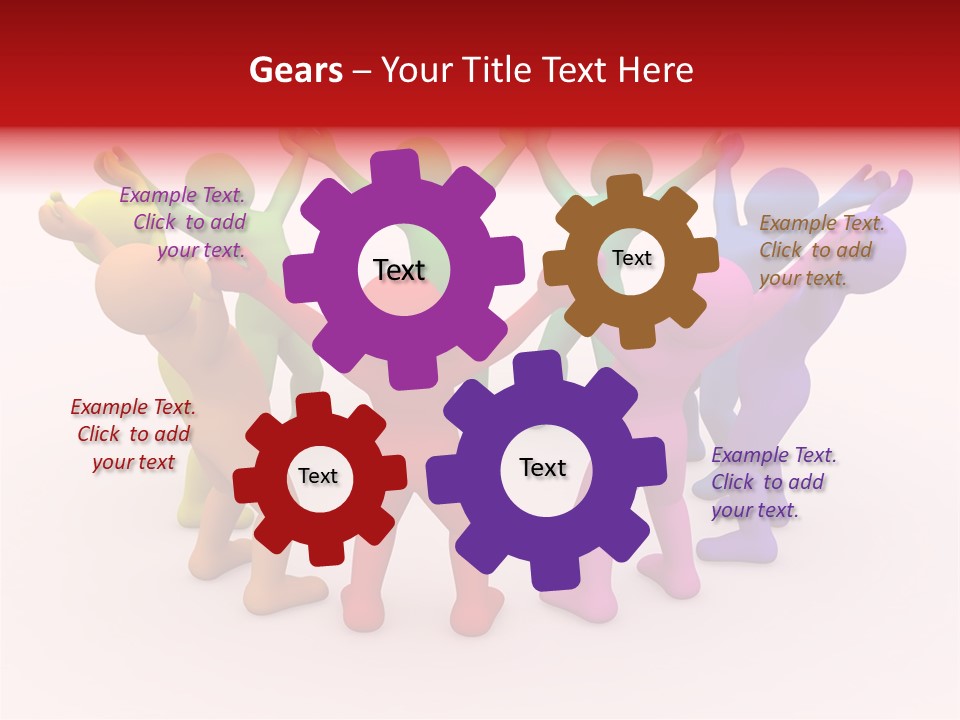 Gears – Your Title Text Here

Example Text. Click to add your text.

Text

Text

Example Text. Click to add your text.

Example Text. Click to add your text

Text

Text

Example Text. Click to add your text.